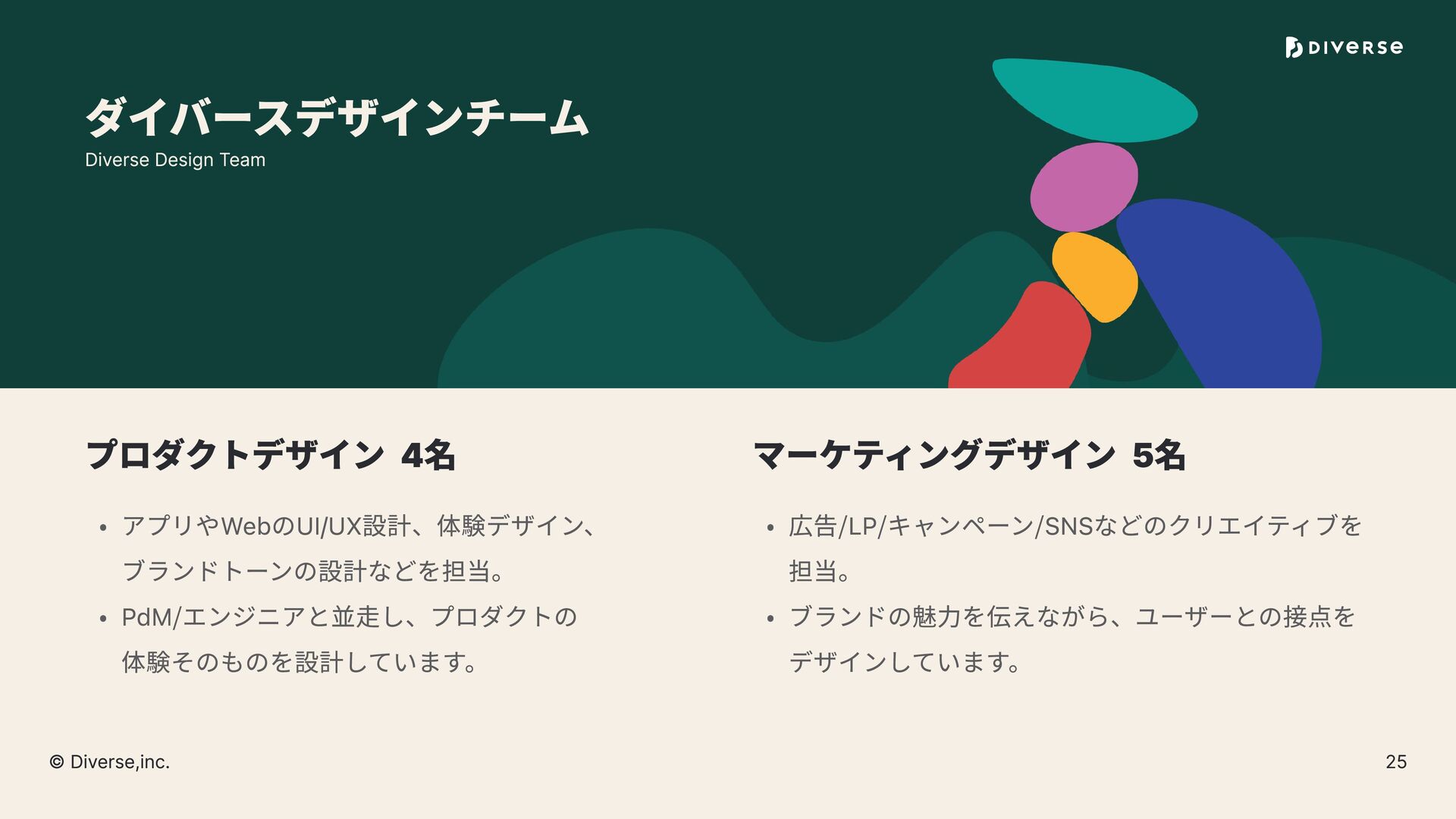 DIVERSE

ダイバースデザインチーム
Diverse Design Team

プロダクトデザイン 4名

• アプリやWebのUI/UX設計、体験デザイン、ブランドトーンの設計などを担当。
• PdM/エンジニアと並走し、プロダクトの体験そのものを設計しています。

マーケティングデザイン 5名

• 広告/LP/キャンペーン/SNSなどのクリエイティブを担当。
• ブランドの魅力を伝えながら、ユーザーとの接点をデザインしています。

© Diverse,inc.

25